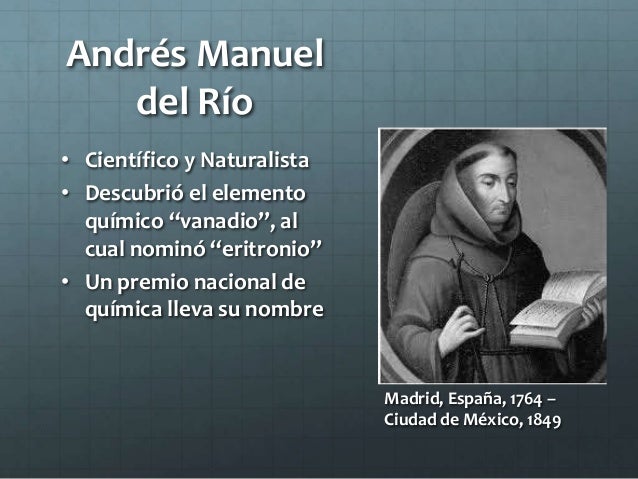 Andrés Manuel del Río

• Científico y Naturalista
• Descubrió el elemento químico “vanadio”, al cual nominó “eritronio”
• Un premio nacional de química lleva su nombre

Madrid, España, 1764 – Ciudad de México, 1849